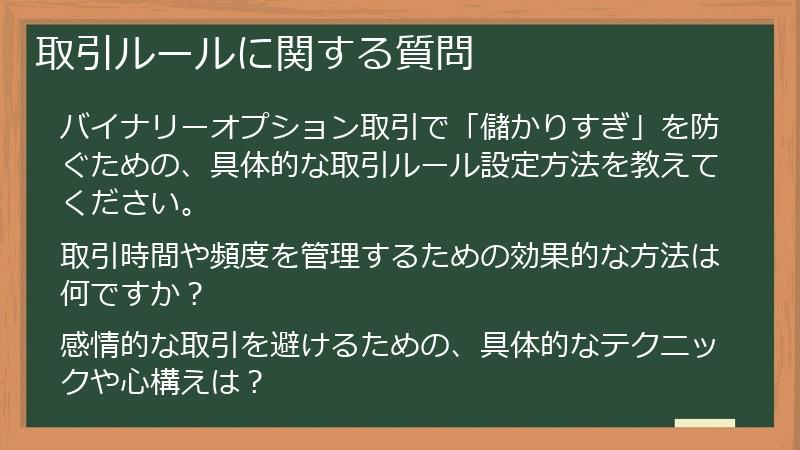 取引ルールに関する質問

バイナリーオプション取引で「儲かりすぎ」を防ぐための、具体的な取引ルール設定方法を教えてください。

取引時間や頻度を管理するための効果的な方法は何ですか？

感情的な取引を避けるための、具体的なテクニックや心構えは？